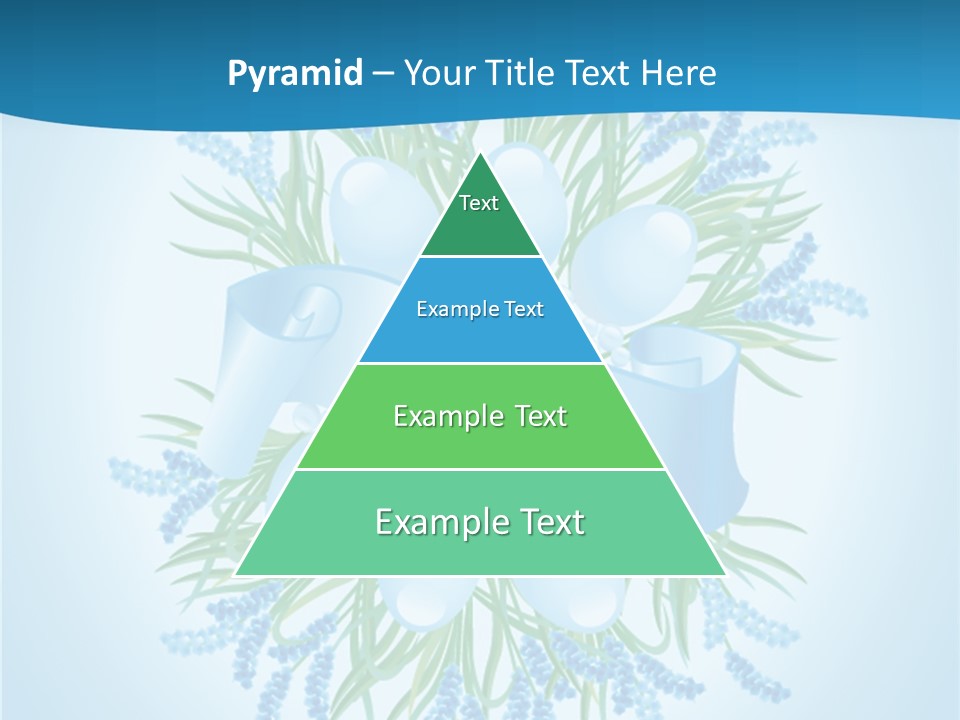 Pyramid – Your Title Text Here

Text

Example Text

Example Text

Example Text